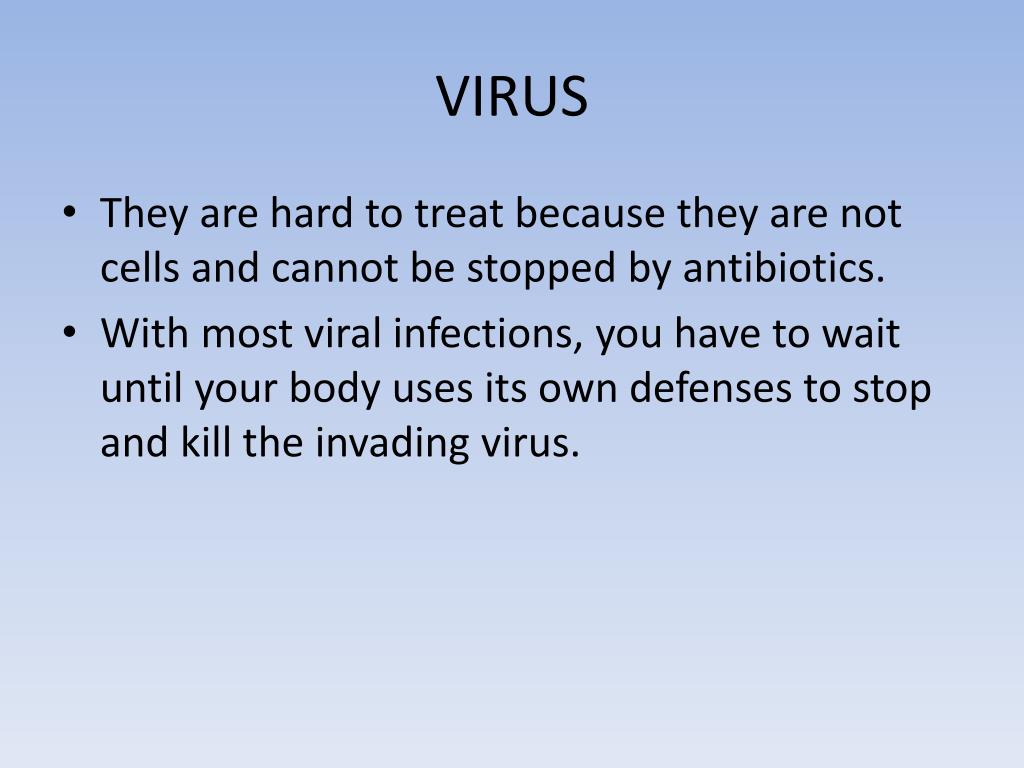 VIRUS

• They are hard to treat because they are not cells and cannot be stopped by antibiotics.
• With most viral infections, you have to wait until your body uses its own defenses to stop and kill the invading virus.